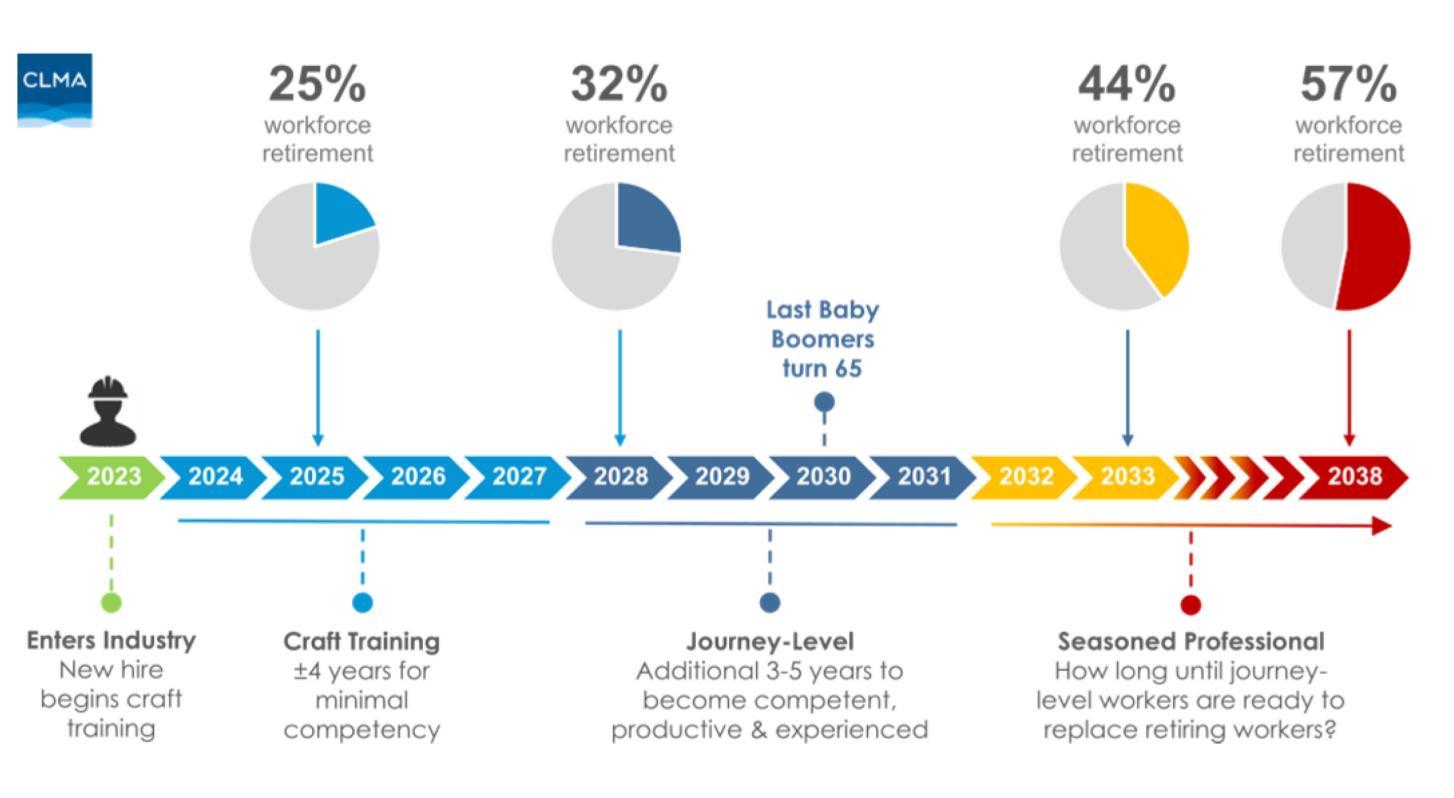 CLMA

25% workforce retirement

32% workforce retirement

44% workforce retirement

57% workforce retirement

Last Baby Boomers turn 65

2023 2024 2025 2026 2027 2028 2029 2030 2031 2032 2033 2038

Enters Industry
New hire begins craft training

Craft Training
±4 years for minimal competency

Journey-Level
Additional 3-5 years to become competent, productive & experienced

Seasoned Professional
How long until journey-level workers are ready to replace retiring workers?